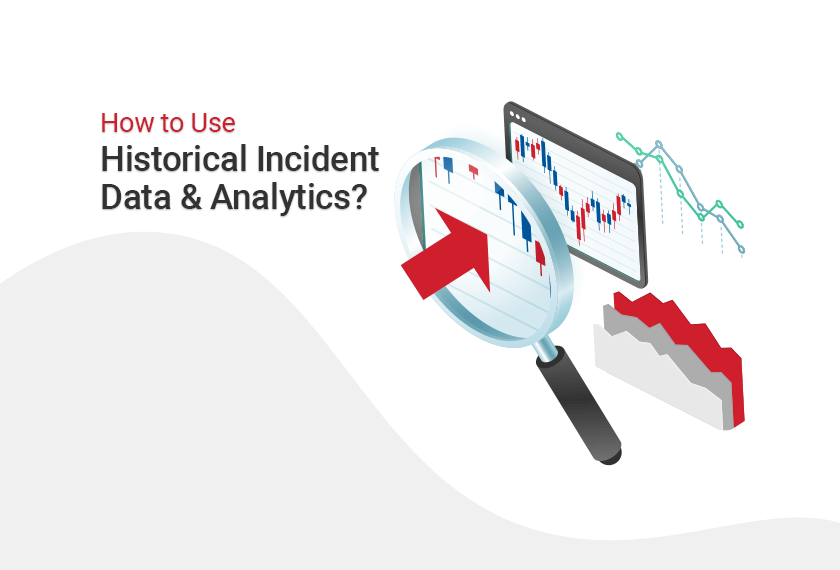 How to Use
Historical Incident Data & Analytics?